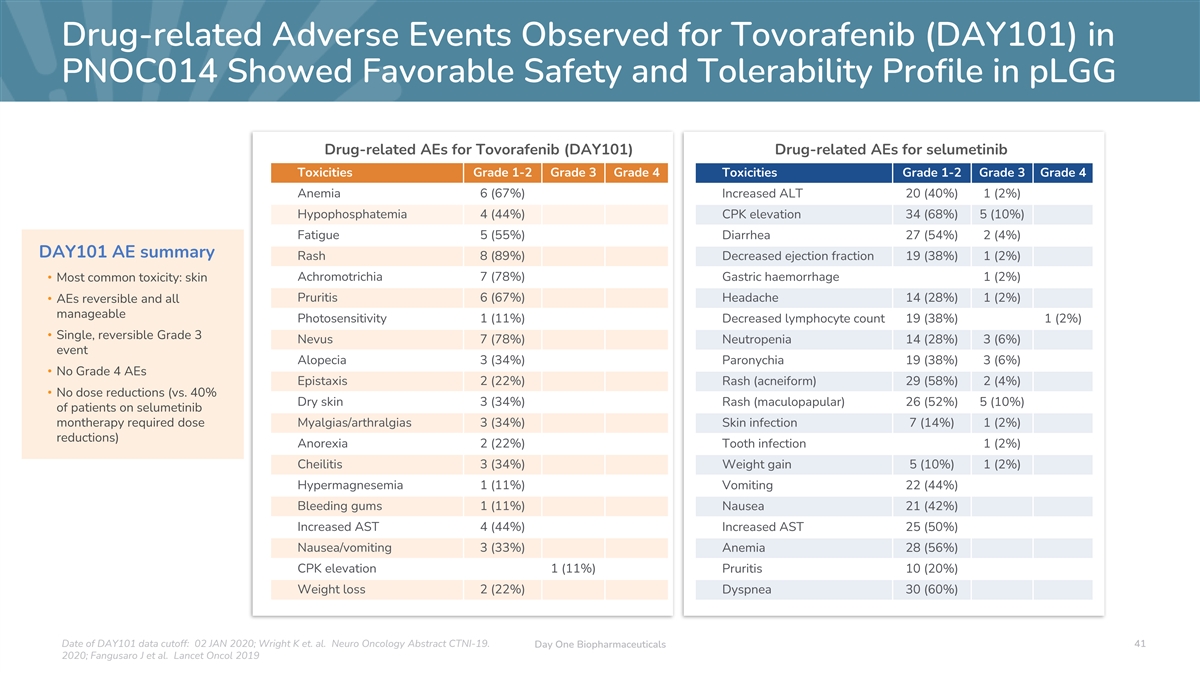 Drug-related Adverse Events Observed for Tovorafenib (DAY101) in PNOC014 Showed Favorable Safety and Tolerability Profile in pLGG

DAY101 AE summary

• Most common toxicity: skin
• AEs reversible and all manageable
• Single, reversible Grade 3 event
• No Grade 4 AEs
• No dose reductions (vs. 40% of patients on selumetinib montherapy required dose reductions)

Drug-related AEs for Tovorafenib (DAY101)

| Toxicities | Grade 1-2 | Grade 3 | Grade 4 |
|---|---|---|---|
| Anemia | 6 (67%) | | |
| Hypophosphatemia | 4 (44%) | | |
| Fatigue | 5 (55%) | | |
| Rash | 8 (89%) | | |
| Achromotrichia | 7 (78%) | | |
| Pruritis | 6 (67%) | | |
| Photosensitivity | 1 (11%) | | |
| Nevus | 7 (78%) | | |
| Alopecia | 3 (34%) | | |
| Epistaxis | 2 (22%) | | |
| Dry skin | 3 (34%) | | |
| Myalgias/arthralgias | 3 (34%) | | |
| Anorexia | 2 (22%) | | |
| Cheilitis | 3 (34%) | | |
| Hypermagnesemia | 1 (11%) | | |
| Bleeding gums | 1 (11%) | | |
| Increased AST | 4 (44%) | | |
| Nausea/vomiting | 3 (33%) | | |
| CPK elevation | | 1 (11%) | |
| Weight loss | 2 (22%) | | |

Drug-related AEs for selumetinib

| Toxicities | Grade 1-2 | Grade 3 | Grade 4 |
|---|---|---|---|
| Increased ALT | 20 (40%) | 1 (2%) | |
| CPK elevation | 34 (68%) | 5 (10%) | |
| Diarrhea | 27 (54%) | 2 (4%) | |
| Decreased ejection fraction | 19 (38%) | 1 (2%) | |
| Gastric haemorrhage | | 1 (2%) | |
| Headache | 14 (28%) | 1 (2%) | |
| Decreased lymphocyte count | 19 (38%) | | 1 (2%) |
| Neutropenia | 14 (28%) | 3 (6%) | |
| Paronychia | 19 (38%) | 3 (6%) | |
| Rash (acneiform) | 29 (58%) | 2 (4%) | |
| Rash (maculopapular) | 26 (52%) | 5 (10%) | |
| Skin infection | 7 (14%) | 1 (2%) | |
| Tooth infection | | 1 (2%) | |
| Weight gain | 5 (10%) | 1 (2%) | |
| Vomiting | 22 (44%) | | |
| Nausea | 21 (42%) | | |
| Increased AST | 25 (50%) | | |
| Anemia | 28 (56%) | | |
| Pruritis | 10 (20%) | | |
| Dyspnea | 30 (60%) | | |

Date of DAY101 data cutoff: 02 JAN 2020; Wright K et. al. Neuro Oncology Abstract CTNI-19. 2020; Fangusaro J et al. Lancet Oncol 2019

Day One Biopharmaceuticals

41